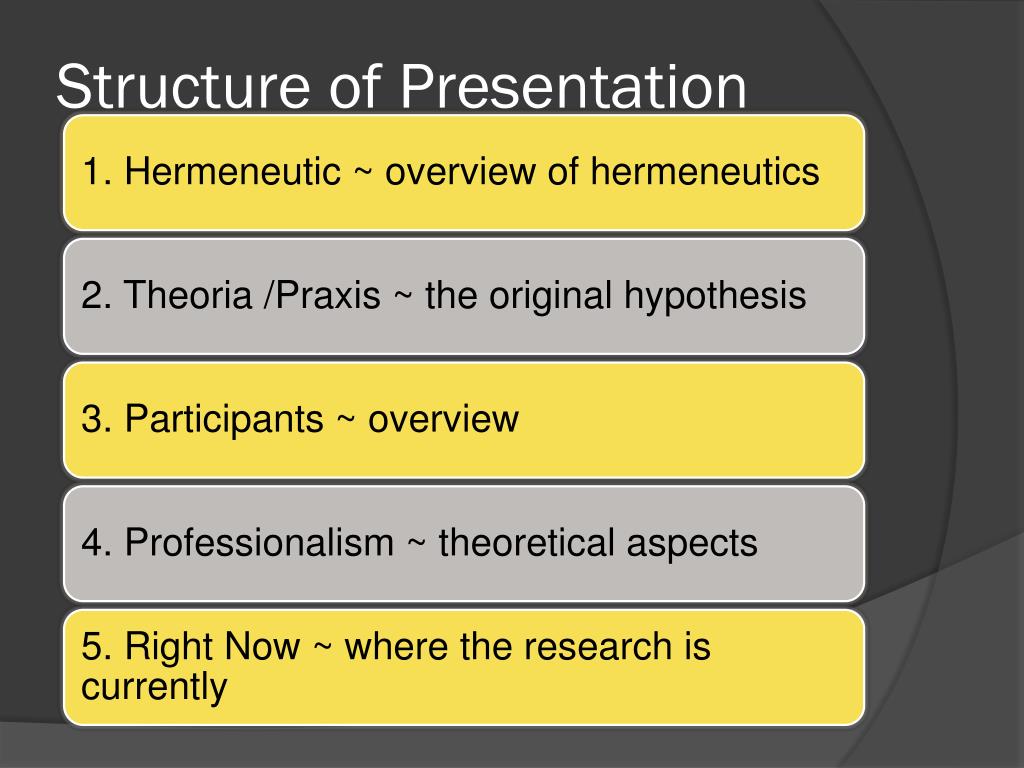 Structure of Presentation

1. Hermeneutic ~ overview of hermeneutics

2. Theoria /Praxis ~ the original hypothesis

3. Participants ~ overview

4. Professionalism ~ theoretical aspects

5. Right Now ~ where the research is currently